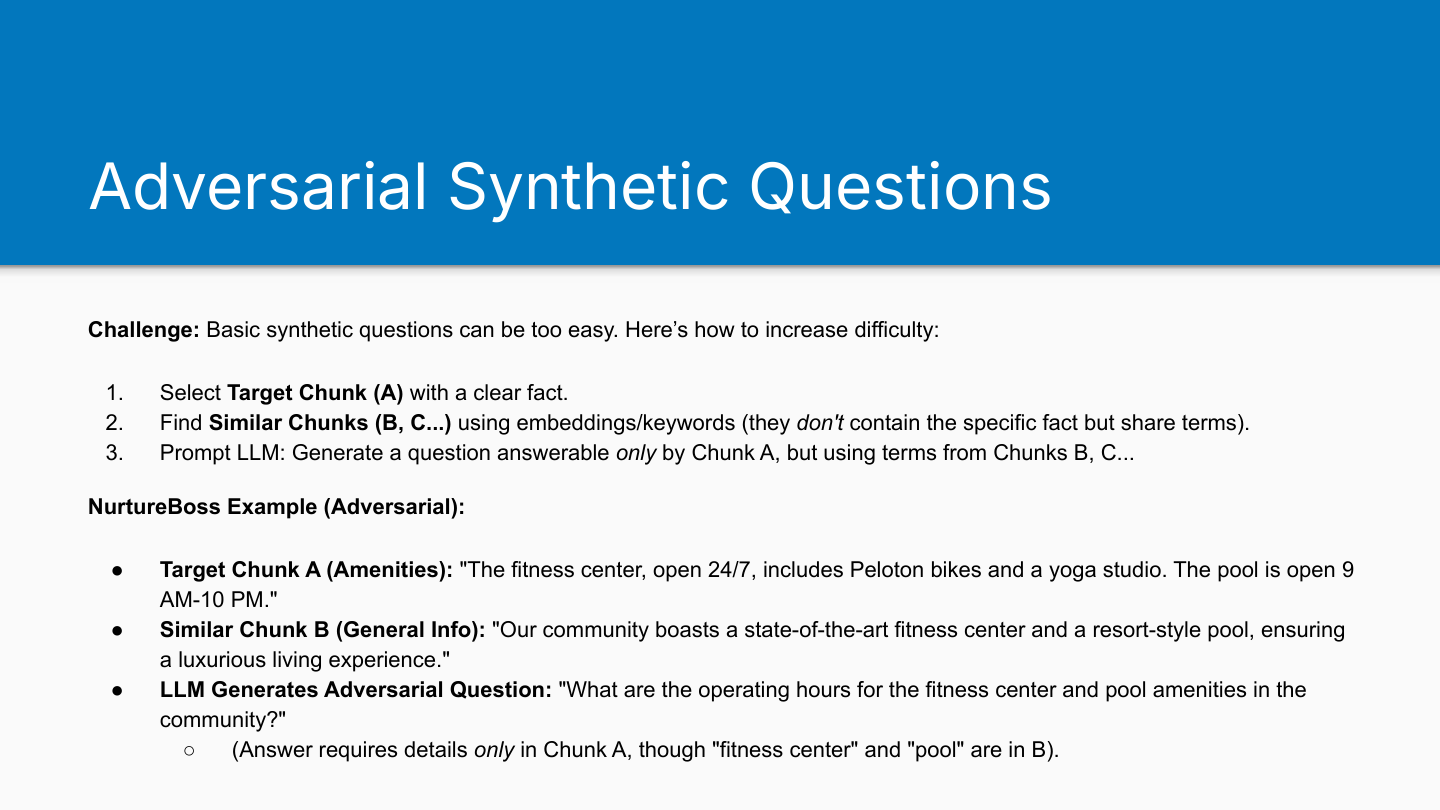 Adversarial Synthetic Questions

Challenge: Basic synthetic questions can be too easy. Here’s how to increase difficulty:

1. Select Target Chunk (A) with a clear fact.
2. Find Similar Chunks (B, C...) using embeddings/keywords (they don't contain the specific fact but share terms).
3. Prompt LLM: Generate a question answerable only by Chunk A, but using terms from Chunks B, C...

NurtureBoss Example (Adversarial):

● Target Chunk A (Amenities): "The fitness center, open 24/7, includes Peloton bikes and a yoga studio. The pool is open 9 AM-10 PM."
● Similar Chunk B (General Info): "Our community boasts a state-of-the-art fitness center and a resort-style pool, ensuring a luxurious living experience."
● LLM Generates Adversarial Question: "What are the operating hours for the fitness center and pool amenities in the community?"
○ (Answer requires details only in Chunk A, though "fitness center" and "pool" are in B).